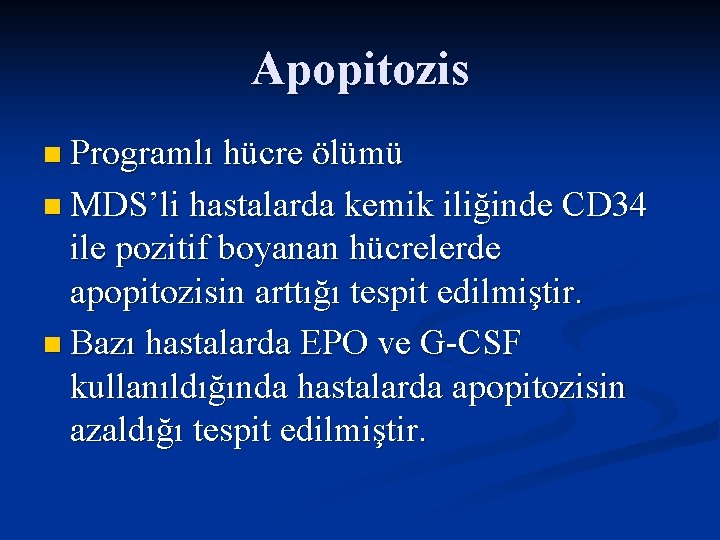 Apopitozis

Programlı hücre ölümü

MDS’li hastalarda kemik iliğinde CD34 ile pozitif boyanan hücrelerde apopitozisin arttığı tespit edilmiştir.

Bazı hastalarda EPO ve G-CSF kullanıldığında hastalarda apopitozisin azaldığı tespit edilmiştir.